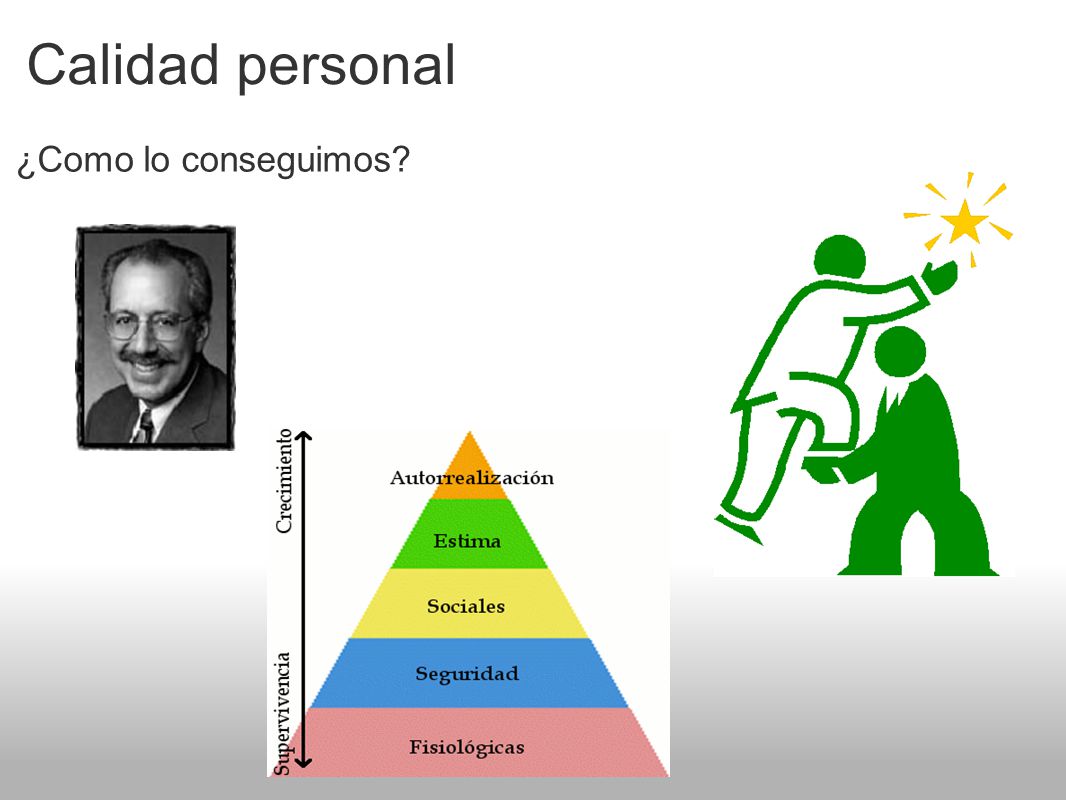 Calidad personal

¿Como lo conseguimos?

Crecimiento

Supervivencia

Autorrealización

Estima

Sociales

Seguridad

Fisiológicas